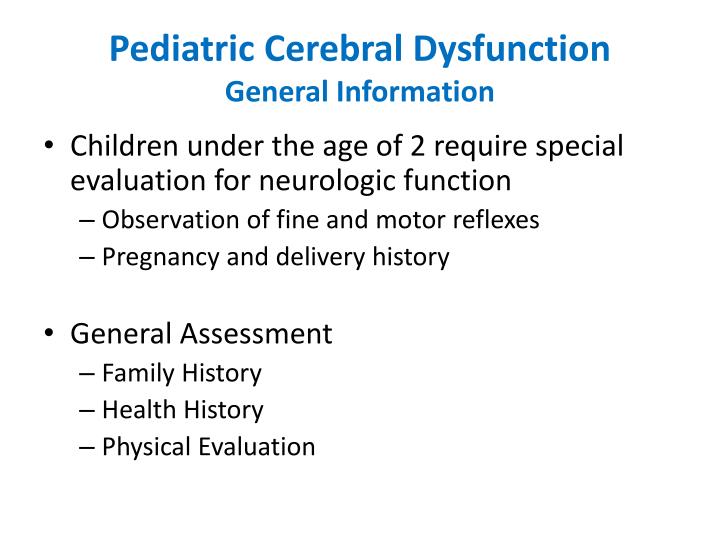 Pediatric Cerebral Dysfunction
General Information

• Children under the age of 2 require special evaluation for neurologic function
– Observation of fine and motor reflexes
– Pregnancy and delivery history

• General Assessment
– Family History
– Health History
– Physical Evaluation